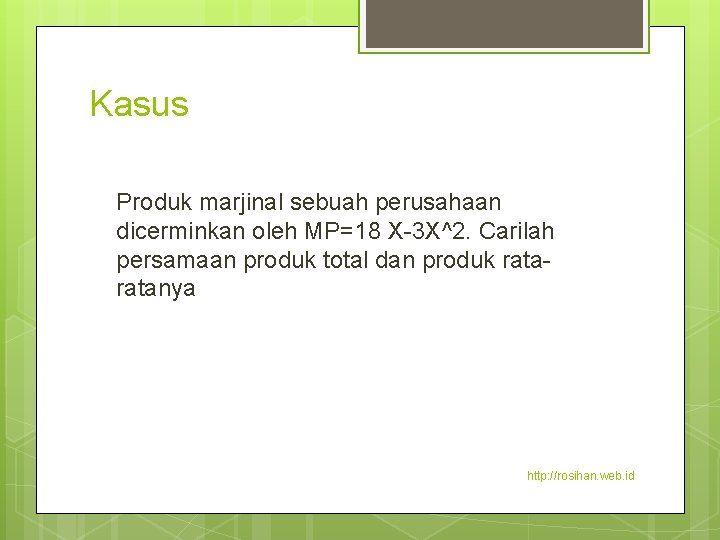 Kasus

Produk marjinal sebuah perusahaan dicerminkan oleh MP=18 X-3X^2. Carilah persamaan produk total dan produk rata-ratanya

http://rosihan.web.id